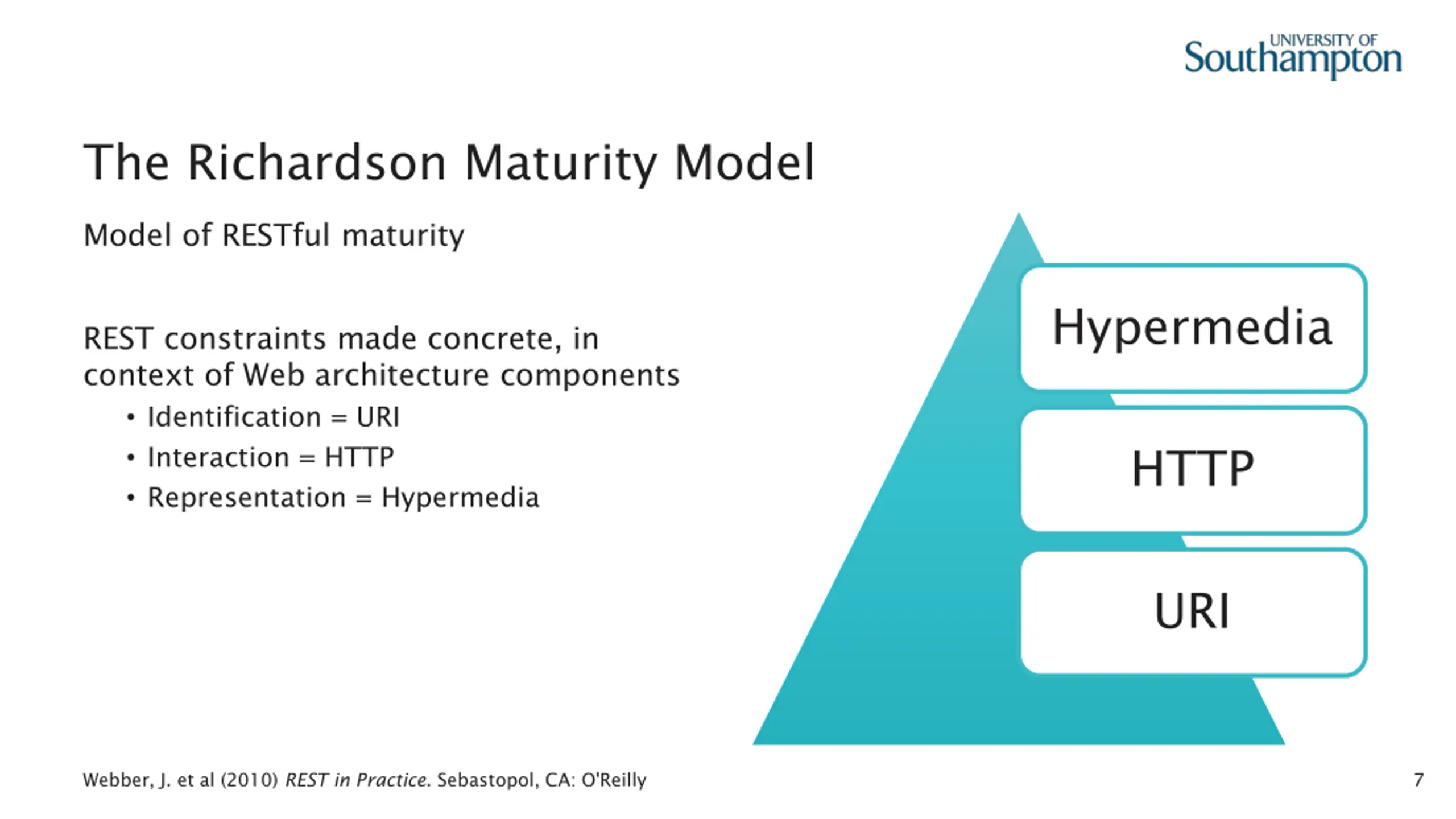 UNIVERSITY OF Southampton

The Richardson Maturity Model

Model of RESTful maturity

REST constraints made concrete, in context of Web architecture components

• Identification = URI
• Interaction = HTTP
• Representation = Hypermedia

Hypermedia

HTTP

URI

Webber, J. et al (2010) REST in Practice. Sebastopol, CA: O'Reilly

7